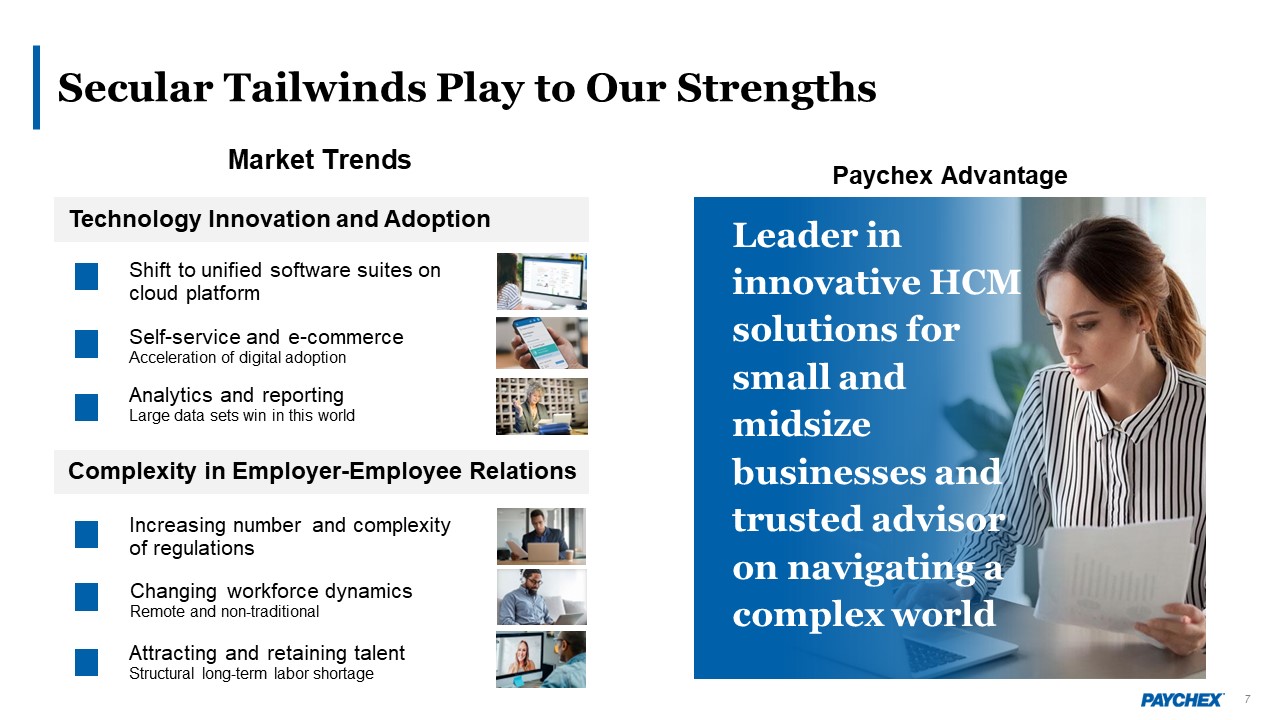 Secular Tailwinds Play to Our Strengths

Market Trends

Technology Innovation and Adoption

Shift to unified software suites on cloud platform

Self-service and e-commerce
Acceleration of digital adoption

Analytics and reporting
Large data sets win in this world

Complexity in Employer-Employee Relations

Increasing number and complexity of regulations

Changing workforce dynamics
Remote and non-traditional

Attracting and retaining talent
Structural long-term labor shortage

Paychex Advantage

Leader in innovative HCM solutions for small and midsize businesses and trusted advisor on navigating a complex world

PAYCHEX

7